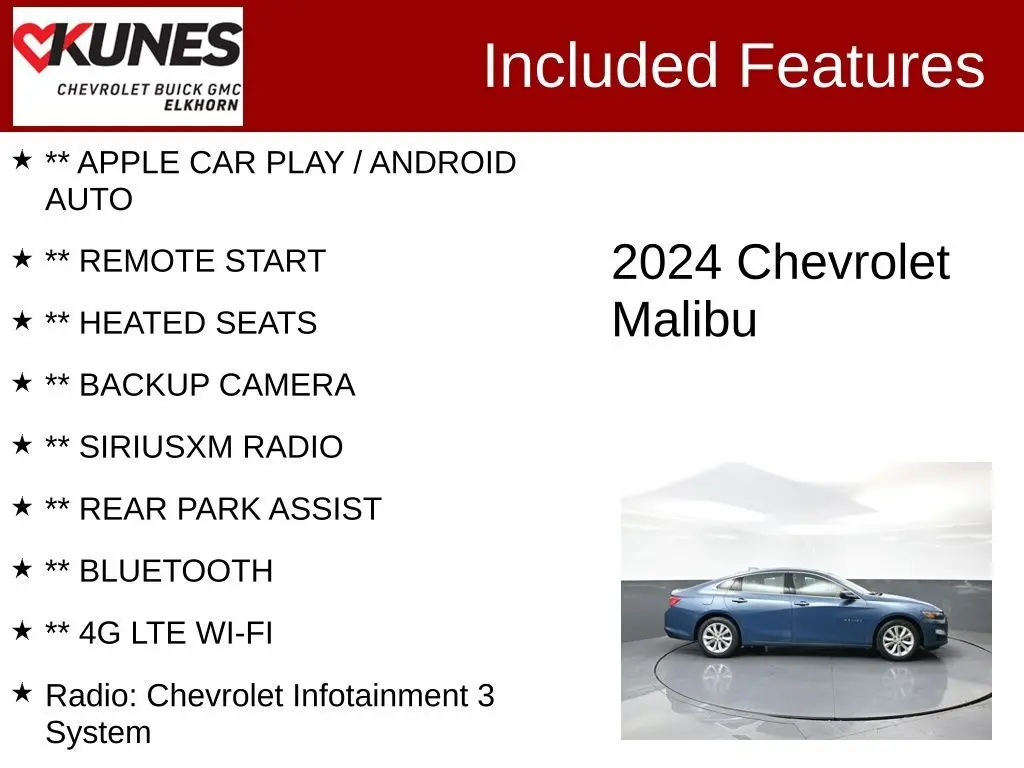 KUNES
CHEVROLET BUICK GMC
ELKHORN

Included Features

★ ** APPLE CAR PLAY / ANDROID AUTO

★ ** REMOTE START

★ ** HEATED SEATS

★ ** BACKUP CAMERA

★ ** SIRIUSXM RADIO

★ ** REAR PARK ASSIST

★ ** BLUETOOTH

★ ** 4G LTE WI-FI

★ Radio: Chevrolet Infotainment 3 System

2024 Chevrolet Malibu